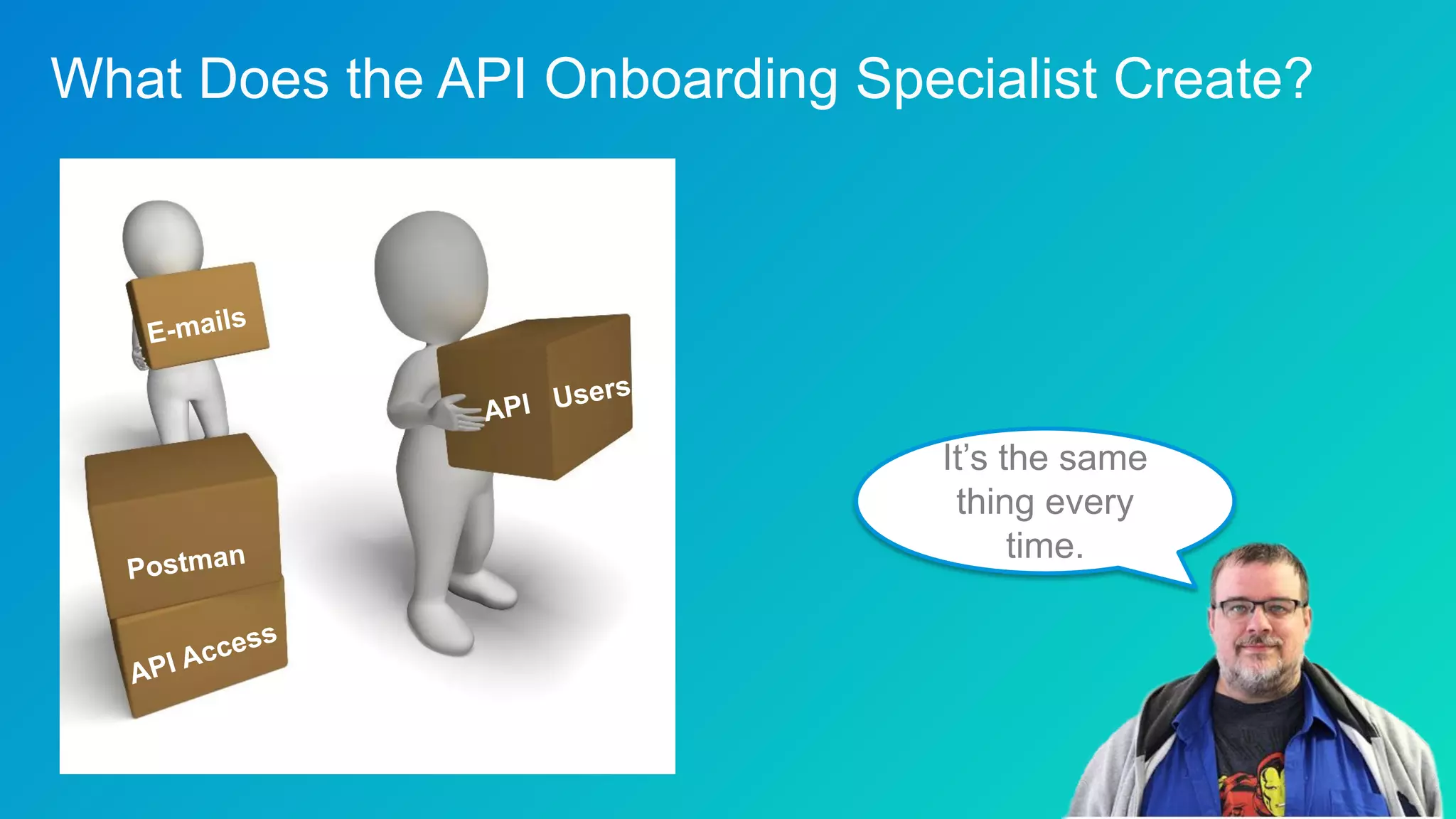 What Does the API Onboarding Specialist Create?

E-mails

API Users

Postman

API Access

It's the same thing every time.